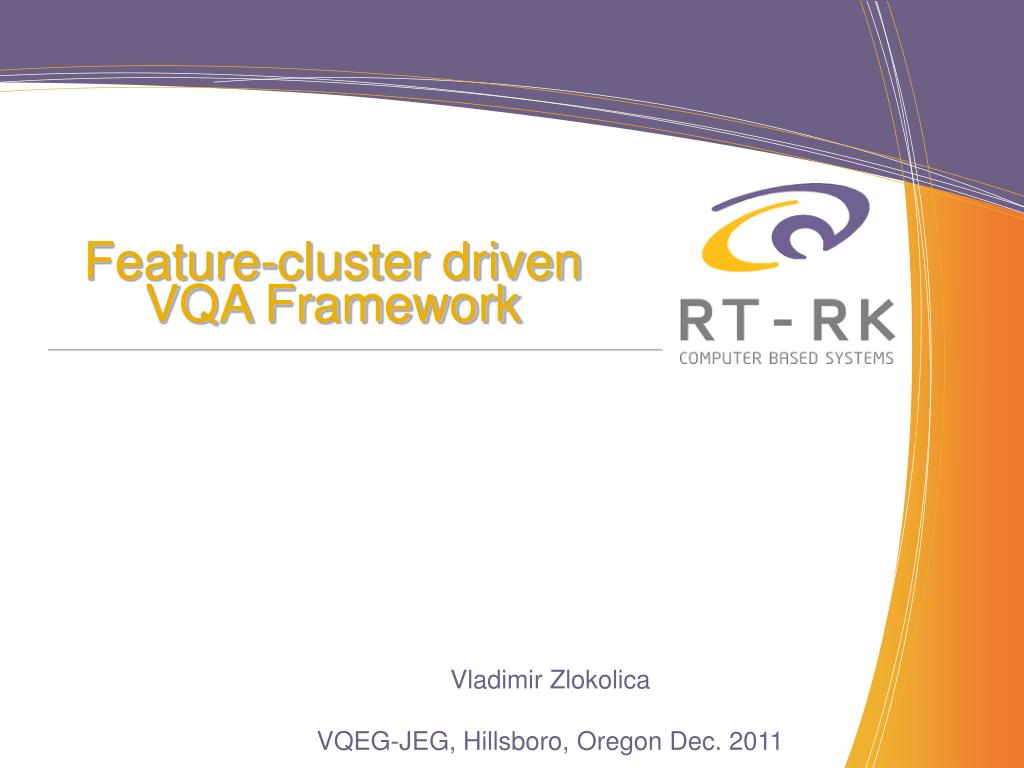 Feature-cluster driven VQA Framework

RT - RK
COMPUTER BASED SYSTEMS

Vladimir Zlokolica

VQEG-JEG, Hillsboro, Oregon Dec. 2011